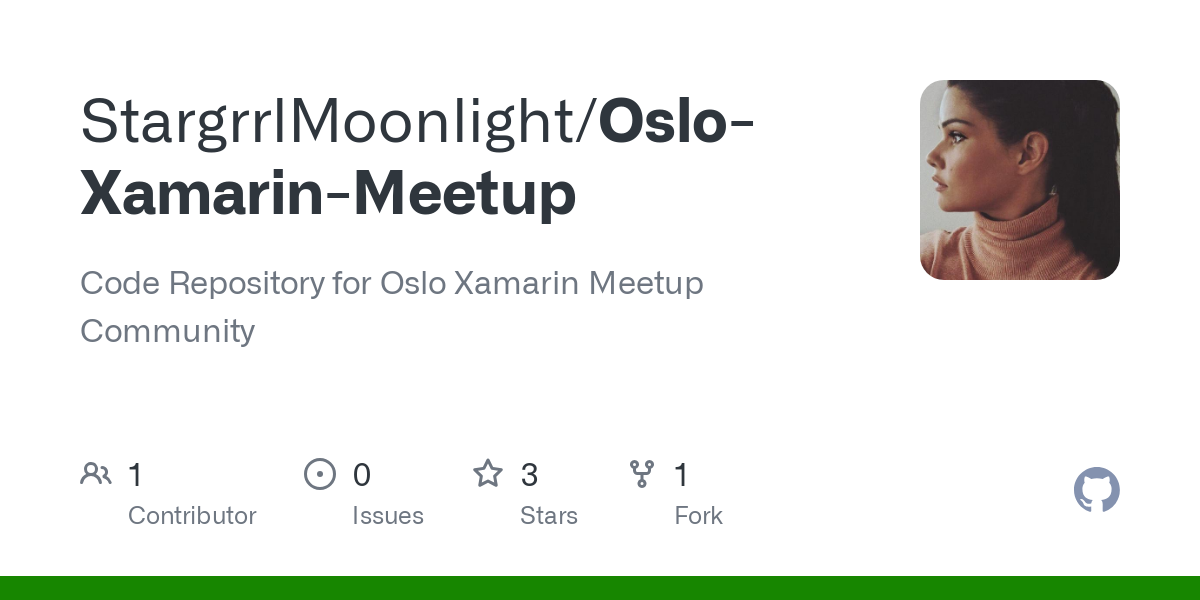 StargrrlMoonlight/Oslo-Xamarin-Meetup

Code Repository for Oslo Xamarin Meetup Community

1 Contributor

0 Issues

3 Stars

1 Fork